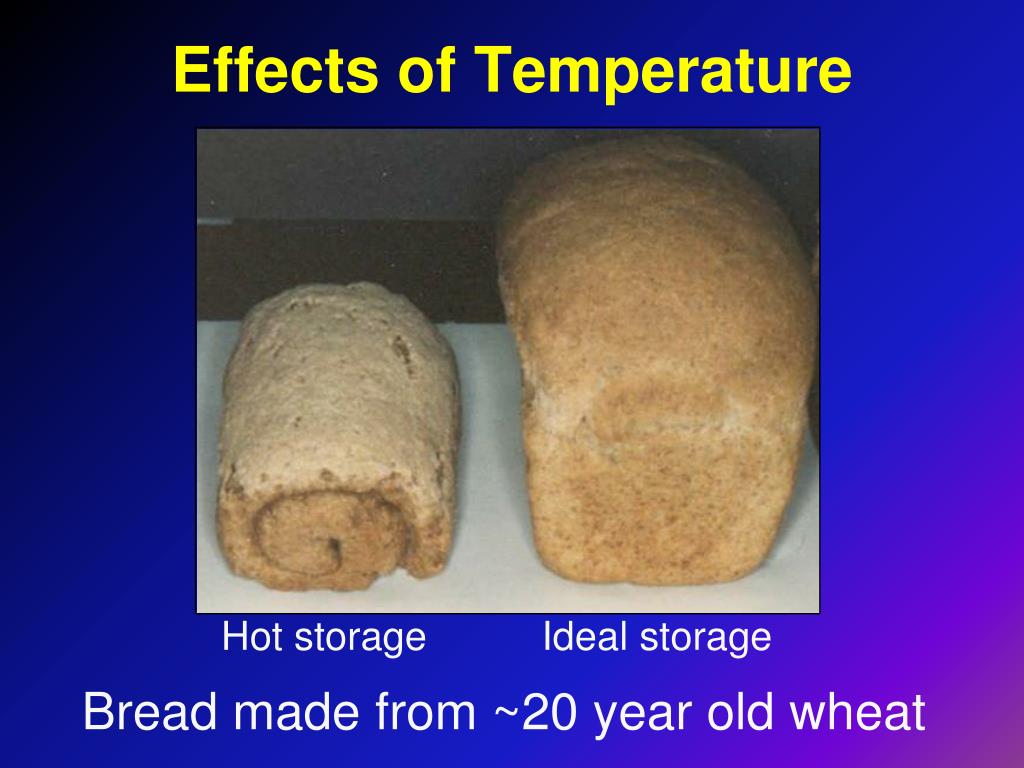 Effects of Temperature

Hot storage

Ideal storage

Bread made from ~20 year old wheat